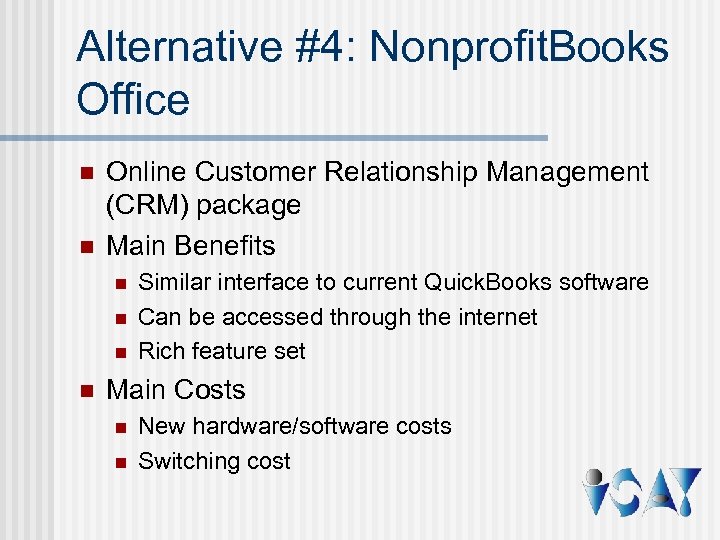 Alternative #4: NonprofitBooks Office

- Online Customer Relationship Management (CRM) package
- Main Benefits
  - Similar interface to current QuickBooks software
  - Can be accessed through the internet
  - Rich feature set
- Main Costs
  - New hardware/software costs
  - Switching cost

iSAY